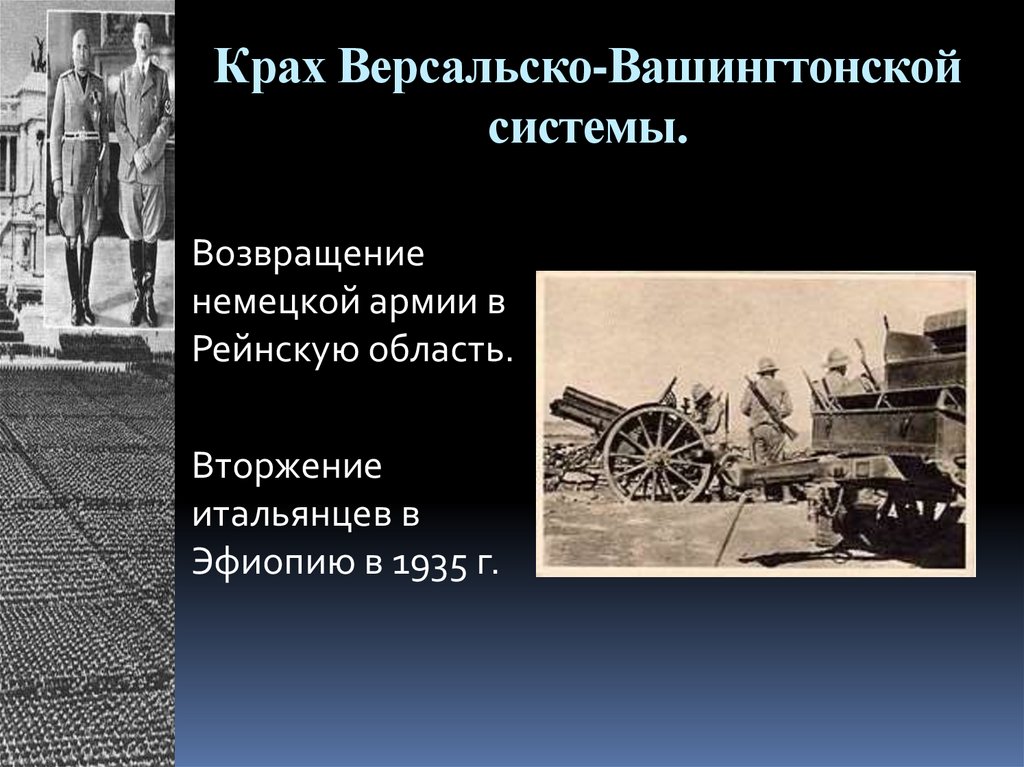 Крах Версальско-Вашингтонской системы.

Возвращение немецкой армии в Рейнскую область.

Вторжение итальянцев в Эфиопию в 1935 г.